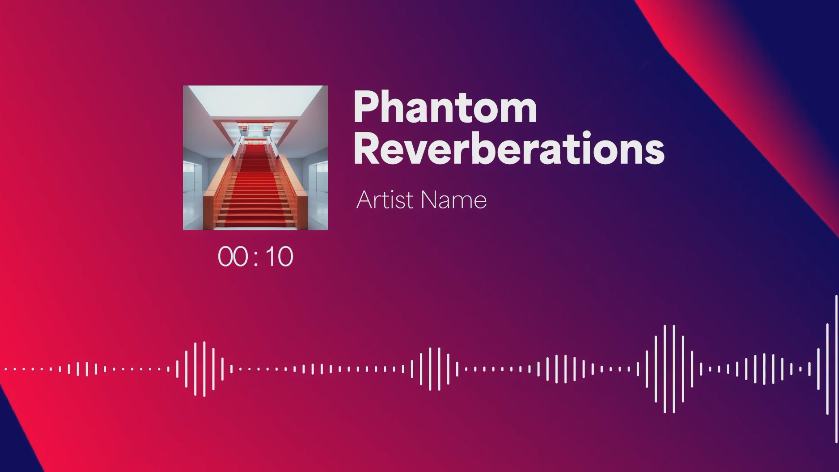 Phantom Reverberations

Artist Name

00 : 10